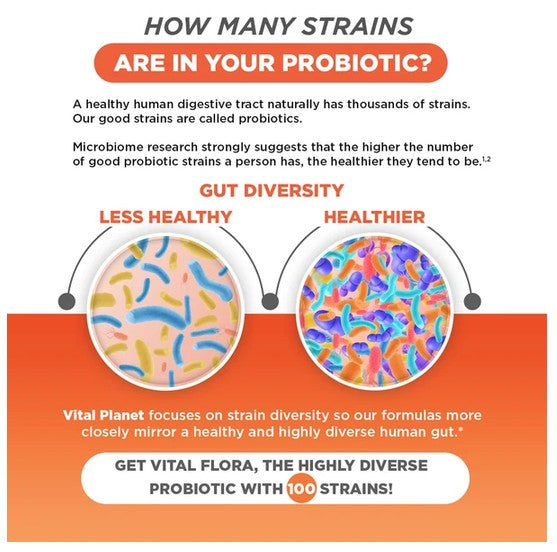 HOW MANY STRAINS

ARE IN YOUR PROBIOTIC?

A healthy human digestive tract naturally has thousands of strains. Our good strains are called probiotics.

Microbiome research strongly suggests that the higher the number of good probiotic strains a person has, the healthier they tend to be.$^{1,2}$

GUT DIVERSITY

LESS HEALTHY

HEALTHIER

Vital Planet focuses on strain diversity so our formulas more closely mirror a healthy and highly diverse human gut.*

GET VITAL FLORA, THE HIGHLY DIVERSE PROBIOTIC WITH 100 STRAINS!